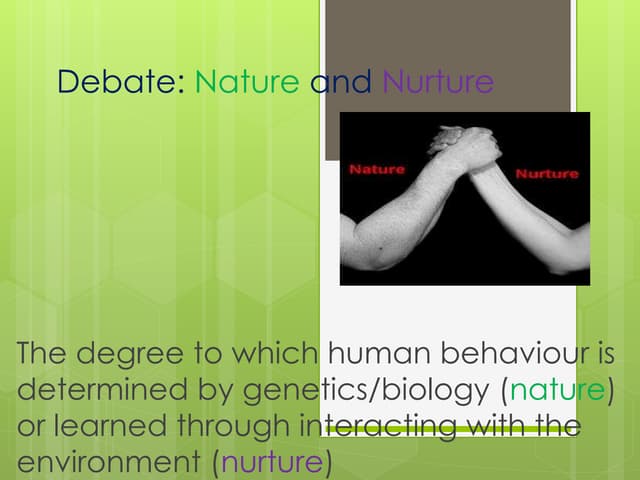 Debate: Nature and Nurture

Nature

Nurture

The degree to which human behaviour is determined by genetics/biology (nature) or learned through interacting with the environment (nurture)